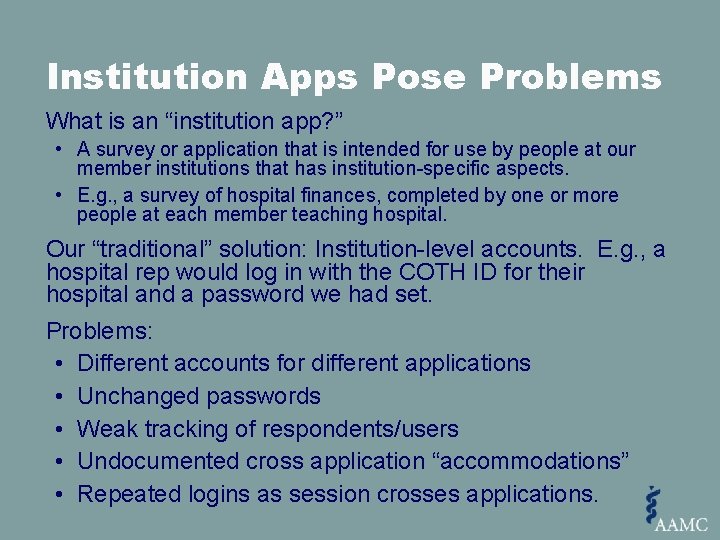 Institution Apps Pose Problems

What is an “institution app?”

• A survey or application that is intended for use by people at our member institutions that has institution-specific aspects.
• E.g., a survey of hospital finances, completed by one or more people at each member teaching hospital.

Our “traditional” solution: Institution-level accounts. E.g., a hospital rep would log in with the COTH ID for their hospital and a password we had set.

Problems:

• Different accounts for different applications
• Unchanged passwords
• Weak tracking of respondents/users
• Undocumented cross application “accommodations”
• Repeated logins as session crosses applications.

AAMC